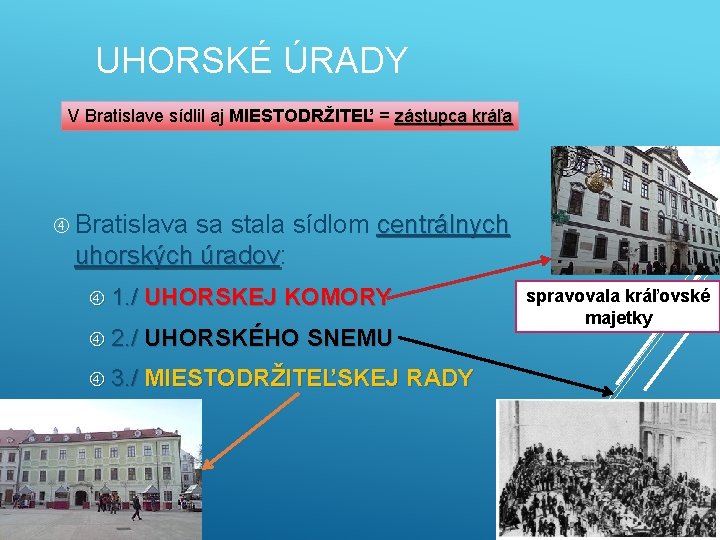 UHORSKÉ ÚRADY

V Bratislave sídlil aj MIESTODRŽITEĽ = zástupca kráľa

④ Bratislava sa stala sídlom centrálnych uhorských úradov:

④ 1./ UHORSKEJ KOMORY

④ 2./ UHORSKÉHO SNEMU

④ 3./ MIESTODRŽITEĽSKEJ RADY

spravovala kráľovské majetky